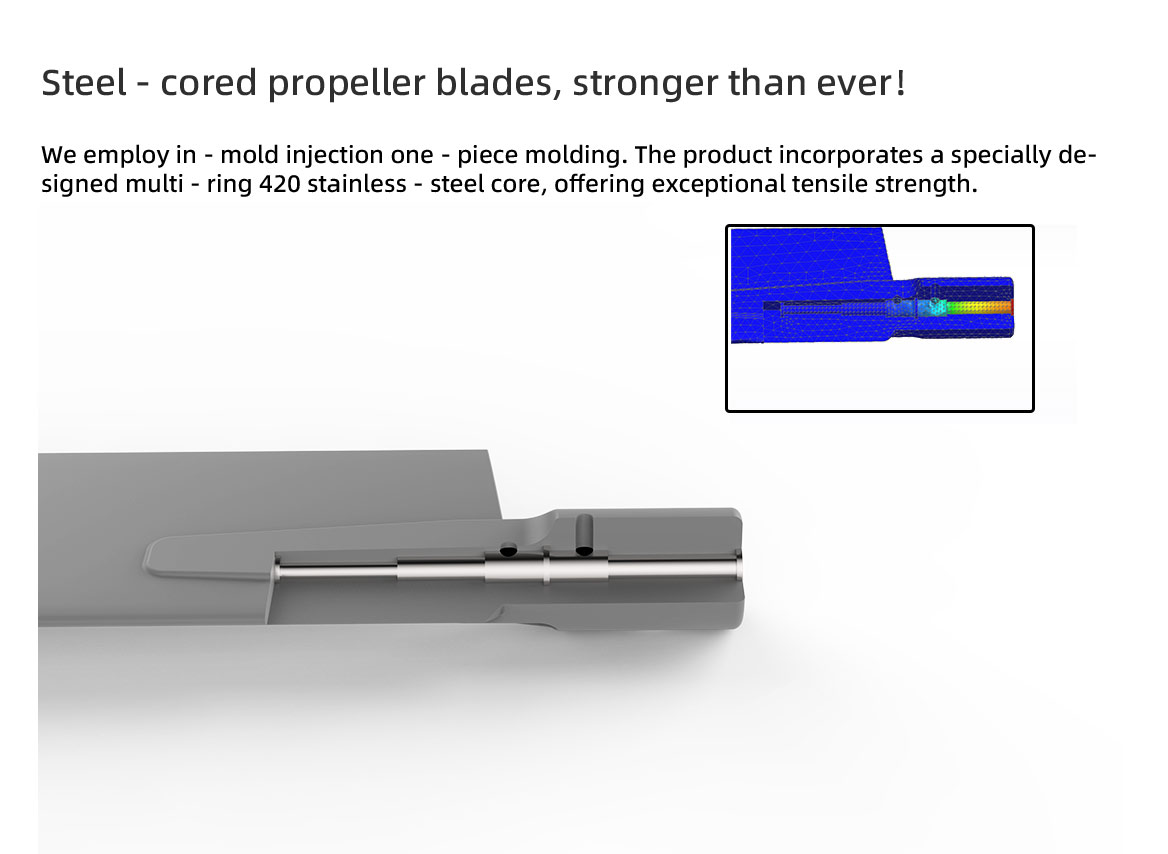 Steel - cored propeller blades, stronger than ever!

We employ in - mold injection one - piece molding. The product incorporates a specially designed multi - ring 420 stainless - steel core, offering exceptional tensile strength.